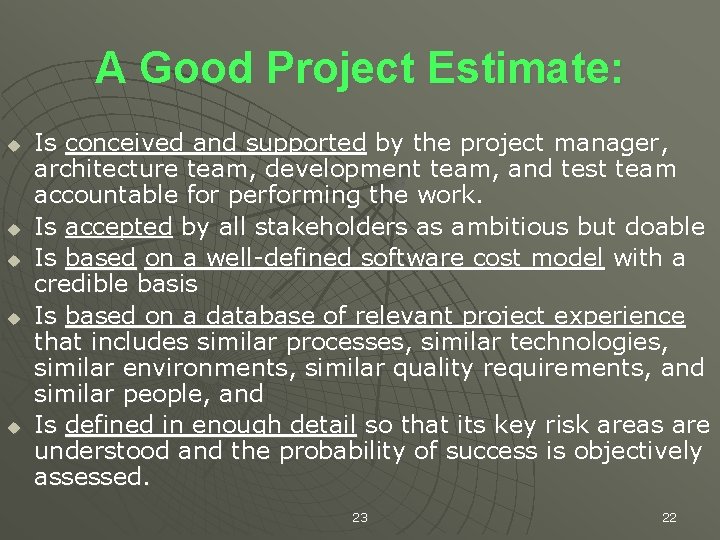 A Good Project Estimate:

- Is conceived and supported by the project manager, architecture team, development team, and test team accountable for performing the work.
- Is accepted by all stakeholders as ambitious but doable
- Is based on a well-defined software cost model with a credible basis
- Is based on a database of relevant project experience that includes similar processes, similar technologies, similar environments, similar quality requirements, and similar people, and
- Is defined in enough detail so that its key risk areas are understood and the probability of success is objectively assessed.

23

22